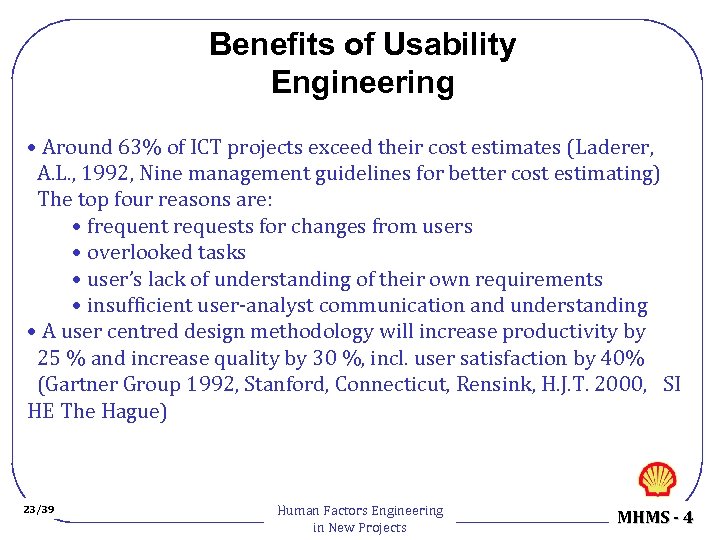 Benefits of Usability Engineering

• Around 63% of ICT projects exceed their cost estimates (Laderer, A.L., 1992, Nine management guidelines for better cost estimating) The top four reasons are:

• frequent requests for changes from users
• overlooked tasks
• user's lack of understanding of their own requirements
• insufficient user-analyst communication and understanding

• A user centred design methodology will increase productivity by 25 % and increase quality by 30 %, incl. user satisfaction by 40% (Gartner Group 1992, Stanford, Connecticut, Rensink, H.J.T. 2000, SI HE The Hague)

23/39

Human Factors Engineering in New Projects

MHMS - 4